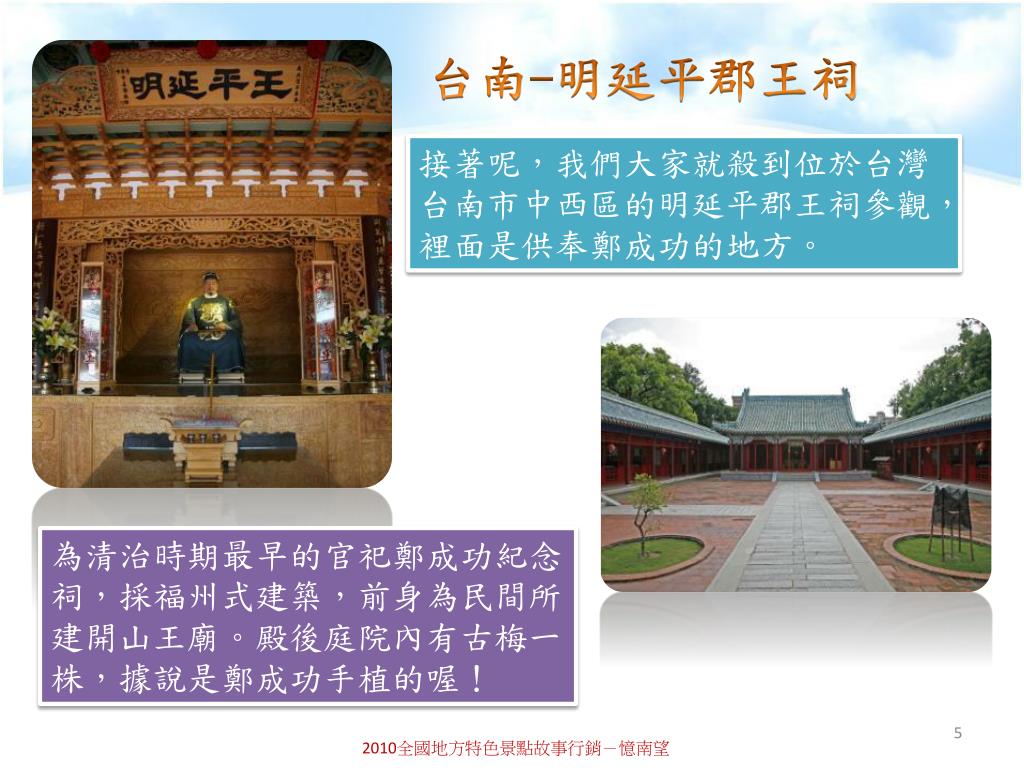 明延平王

台南–明延平郡王祠

接著呢，我們大家就殺到位於台灣台南市中西區的明延平郡王祠參觀，裡面是供奉鄭成功的地方。

為清治時期最早的官祀鄭成功紀念祠，採福州式建築，前身為民間所建開山王廟。殿後庭院內有古梅一株，據說是鄭成功手植的喔！

5

2010全國地方特色景點故事行銷－憶南望